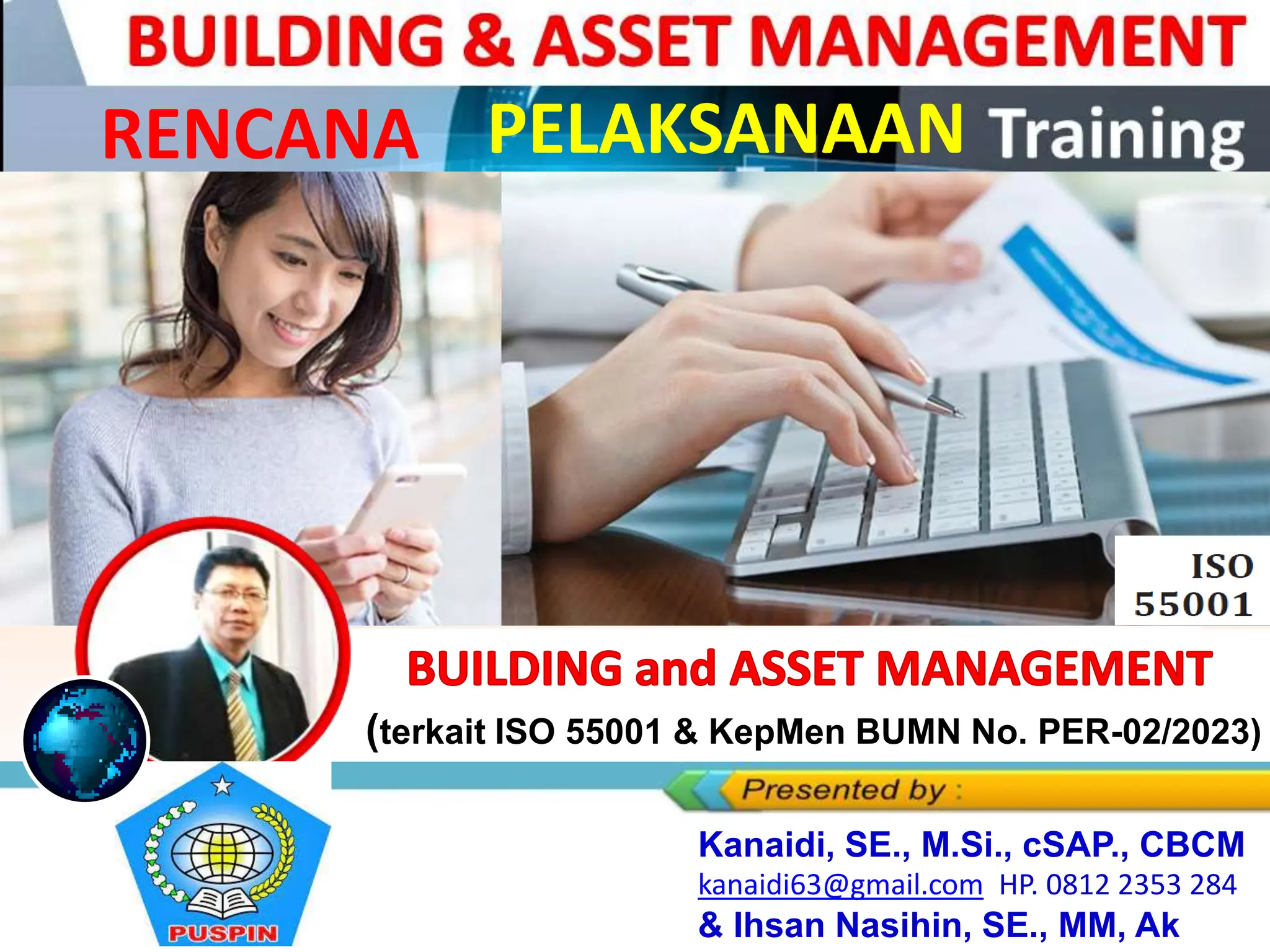 BUILDING & ASSET MANAGEMENT

RENCANA PELAKSANAAN Training

ISO 55001

BUILDING and ASSET MANAGEMENT

(terkait ISO 55001 & KepMen BUMN No. PER-02/2023)

Presented by :

Kanaidi, SE., M.Si., cSAP., CBCM
kanaidi63@gmail.com HP. 0812 2353 284
& Ihsan Nasihin, SE., MM, Ak

PUSPIN